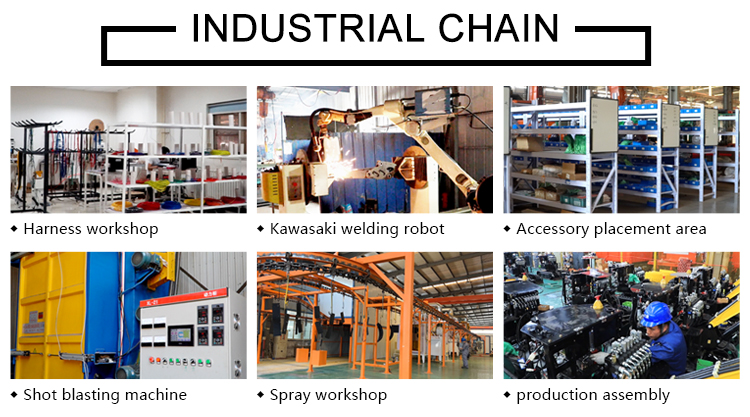 INDUSTRIAL CHAIN

◆ Harness workshop

◆ Kawasaki welding robot

◆ Accessory placement area

◆ Shot blasting machine

◆ Spray workshop

◆ production assembly